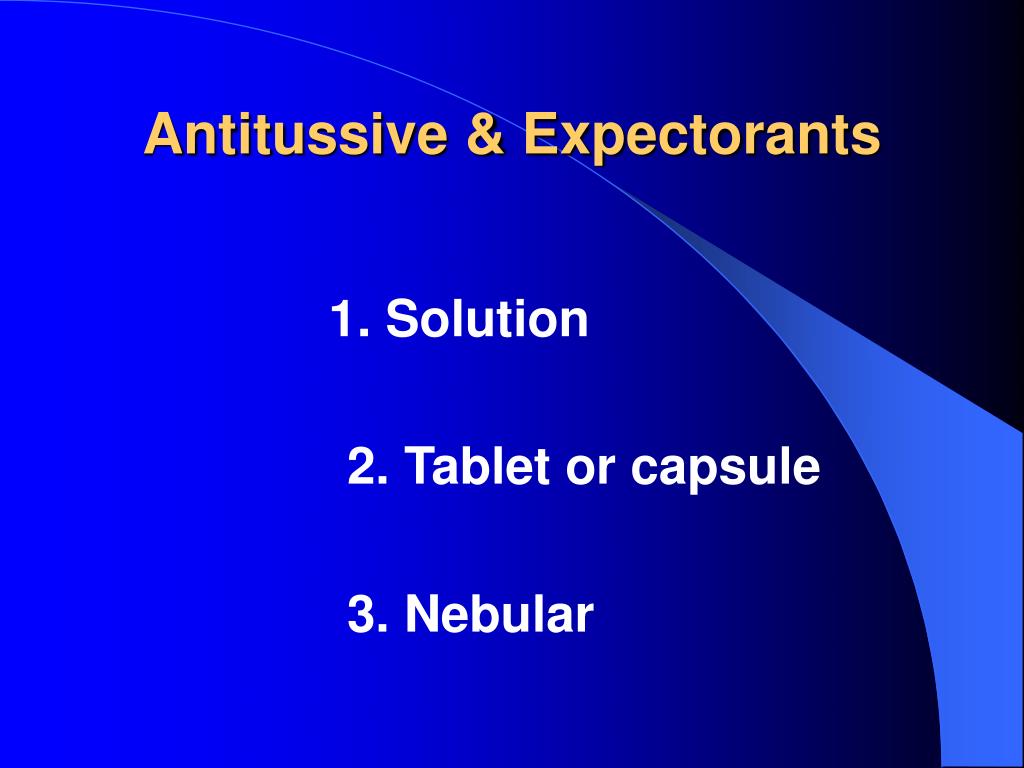 Antitussive & Expectorants

1. Solution

2. Tablet or capsule

3. Nebular